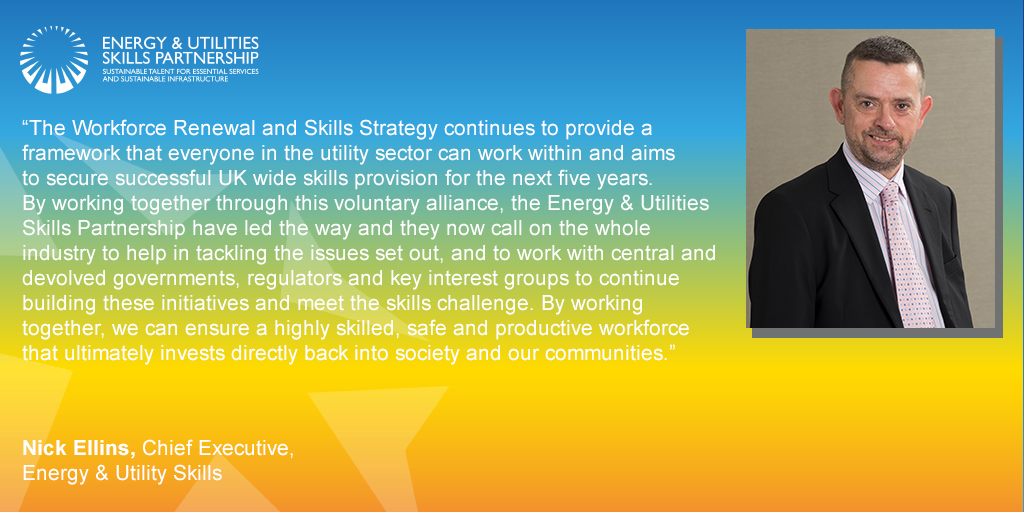 ENERGY & UTILITIES SKILLS PARTNERSHIP
SUSTAINABLE TALENT FOR ESSENTIAL SERVICES AND SUSTAINABLE INFRASTRUCTURE

“The Workforce Renewal and Skills Strategy continues to provide a framework that everyone in the utility sector can work within and aims to secure successful UK wide skills provision for the next five years. By working together through this voluntary alliance, the Energy & Utilities Skills Partnership have led the way and they now call on the whole industry to help in tackling the issues set out, and to work with central and devolved governments, regulators and key interest groups to continue building these initiatives and meet the skills challenge. By working together, we can ensure a highly skilled, safe and productive workforce that ultimately invests directly back into society and our communities.”

Nick Ellins, Chief Executive, Energy & Utility Skills